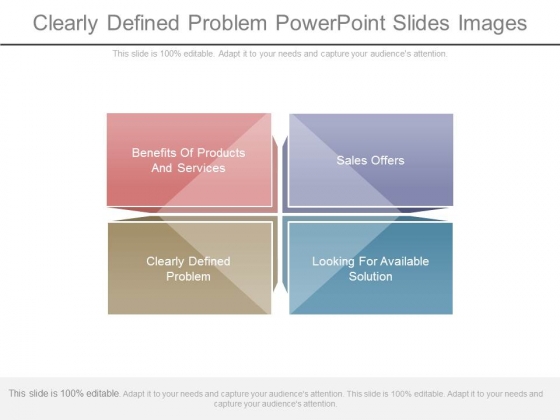 Clearly Defined Problem PowerPoint Slides Images

This slide is 100% editable. Adapt it to your needs and capture your audience's attention.

Benefits Of Products And Services

Sales Offers

Clearly Defined Problem

Looking For Available Solution

This slide is 100% editable. Adapt it to your needs and capture your audience's attention. This slide is 100% editable. Adapt it to your needs and capture your audience's attention.